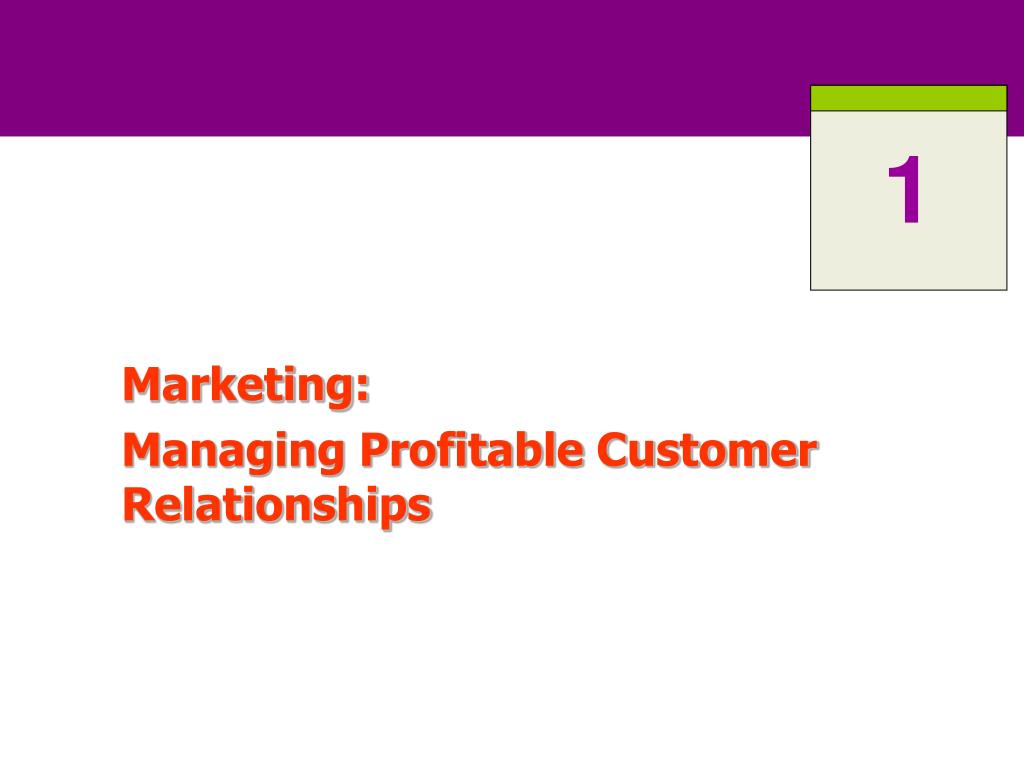 1

Marketing:

Managing Profitable Customer Relationships